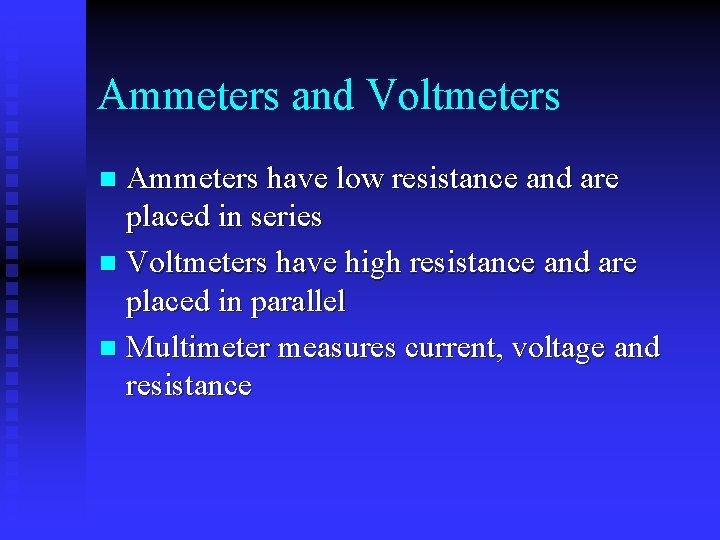 Ammeters and Voltmeters

- Ammeters have low resistance and are placed in series
- Voltmeters have high resistance and are placed in parallel
- Multimeter measures current, voltage and resistance